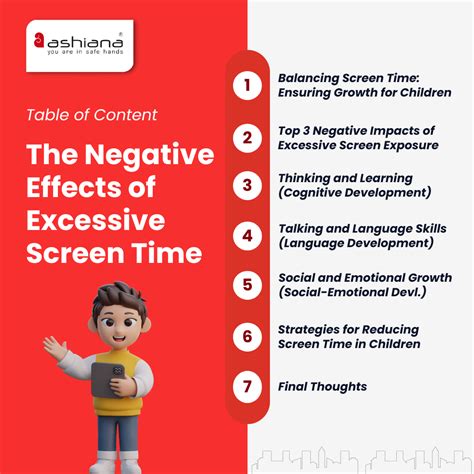 ashiana®
you are in safe hands

Table of Content

The Negative Effects of Excessive Screen Time

1 Balancing Screen Time: Ensuring Growth for Children

2 Top 3 Negative Impacts of Excessive Screen Exposure

3 Thinking and Learning (Cognitive Development)

4 Talking and Language Skills (Language Development)

5 Social and Emotional Growth (Social-Emotional Devl.)

6 Strategies for Reducing Screen Time in Children

7 Final Thoughts